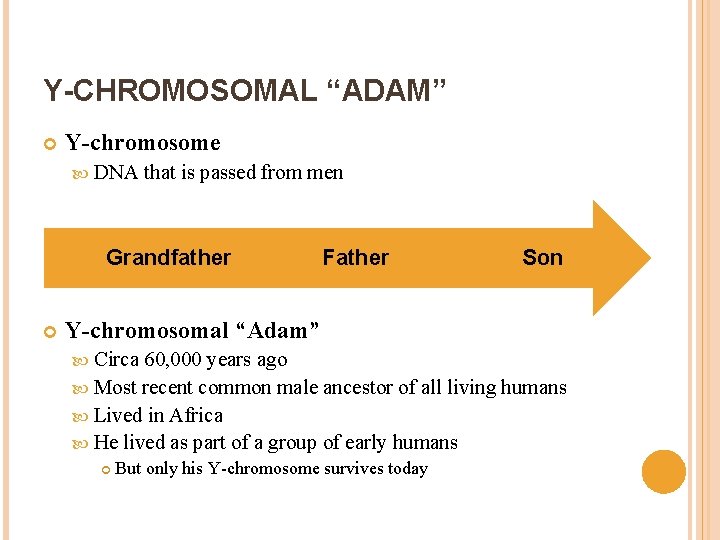 Y-CHROMOSOMAL “ADAM”

Y-chromosome

DNA that is passed from men

Grandfather Father Son

Y-chromosomal “Adam”

Circa 60,000 years ago

Most recent common male ancestor of all living humans

Lived in Africa

He lived as part of a group of early humans

But only his Y-chromosome survives today